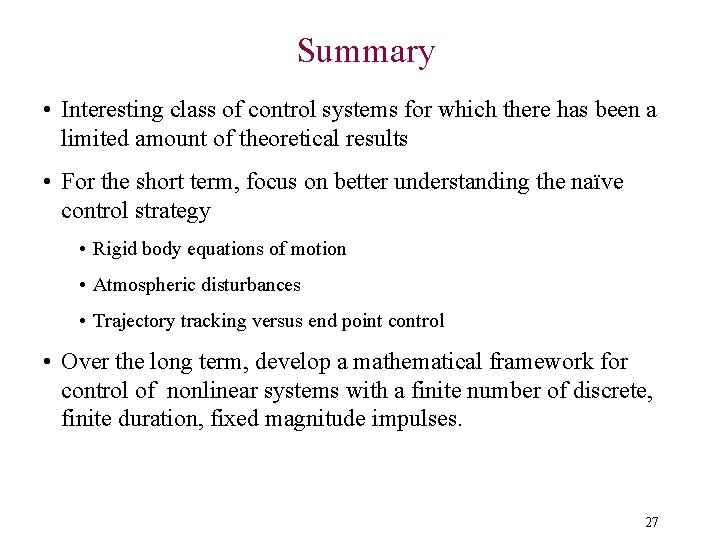 Summary

• Interesting class of control systems for which there has been a limited amount of theoretical results

• For the short term, focus on better understanding the naïve control strategy

• Rigid body equations of motion

• Atmospheric disturbances

• Trajectory tracking versus end point control

• Over the long term, develop a mathematical framework for control of nonlinear systems with a finite number of discrete, finite duration, fixed magnitude impulses.

27